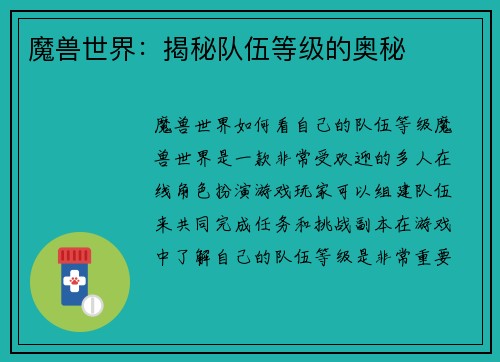 魔兽世界：揭秘队伍等级的奥秘

魔兽世界如何看自己的队伍等级魔兽世界是一款非常受欢迎的多人在线角色扮演游戏玩家可以组建队伍来共同完成任务和挑战副本在游戏中了解自己的队伍等级是非常重要